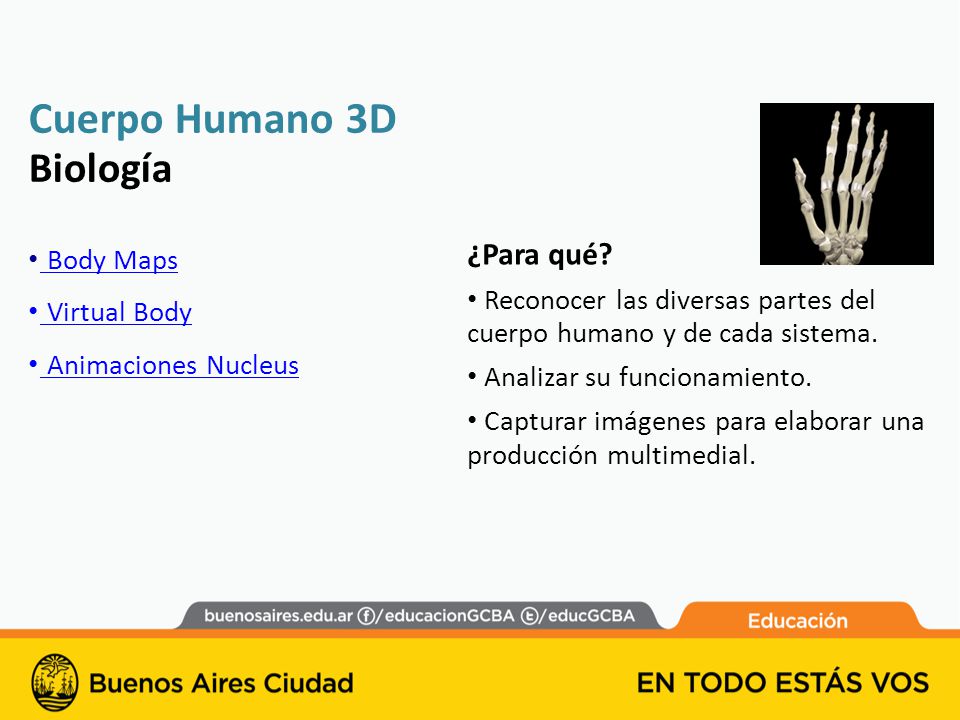 Cuerpo Humano 3D
Biología

• Body Maps

• Virtual Body

• Animaciones Nucleus

¿Para qué?

• Reconocer las diversas partes del cuerpo humano y de cada sistema.

• Analizar su funcionamiento.

• Capturar imágenes para elaborar una producción multimedial.

buenosaires.edu.ar /educacionGCBA /educGCBA

Educación

Buenos Aires Ciudad

EN TODO ESTÁS VOS